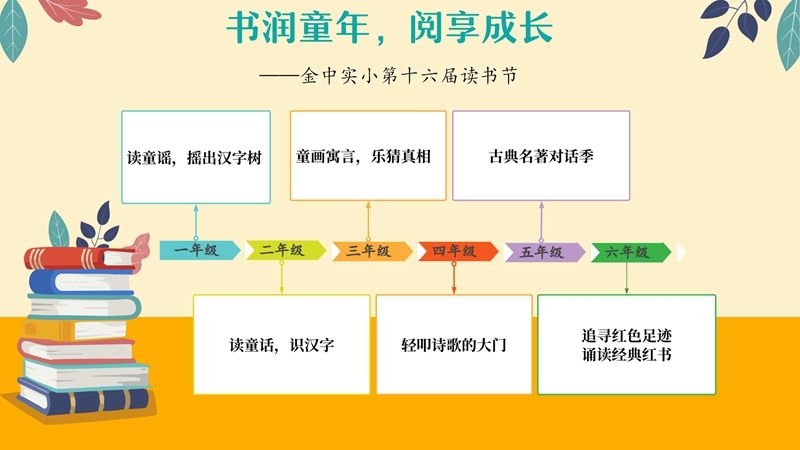 书润童年，阅享成长

——金中实小第十六届读书节

读童谣，摇出汉字树

童画寓言，乐猜真相

古典名著对话季

一年级

二年级

三年级

四年级

五年级

六年级

读童话，识汉字

轻叩诗歌的大门

追寻红色足迹
诵读经典红书